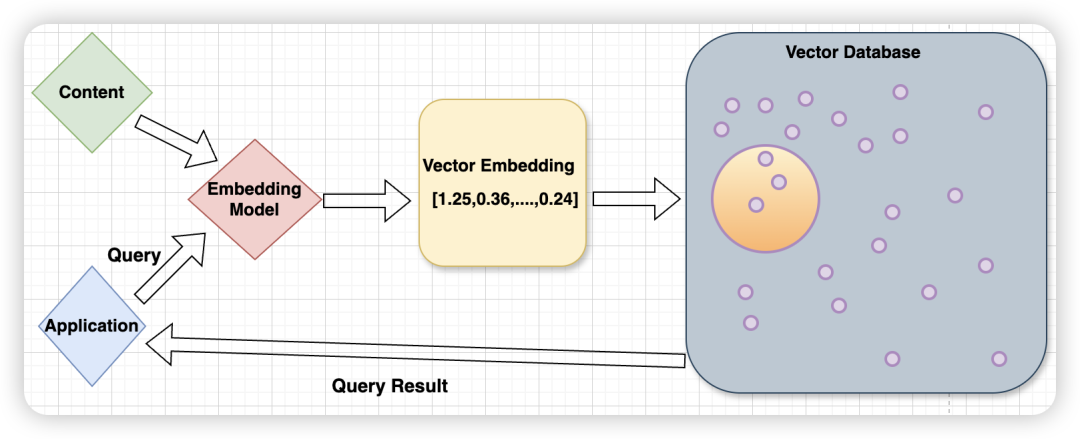 Content

Embedding Model

Query

Application

Vector Embedding
[1.25,0.36,....,0.24]

Vector Database

Query Result